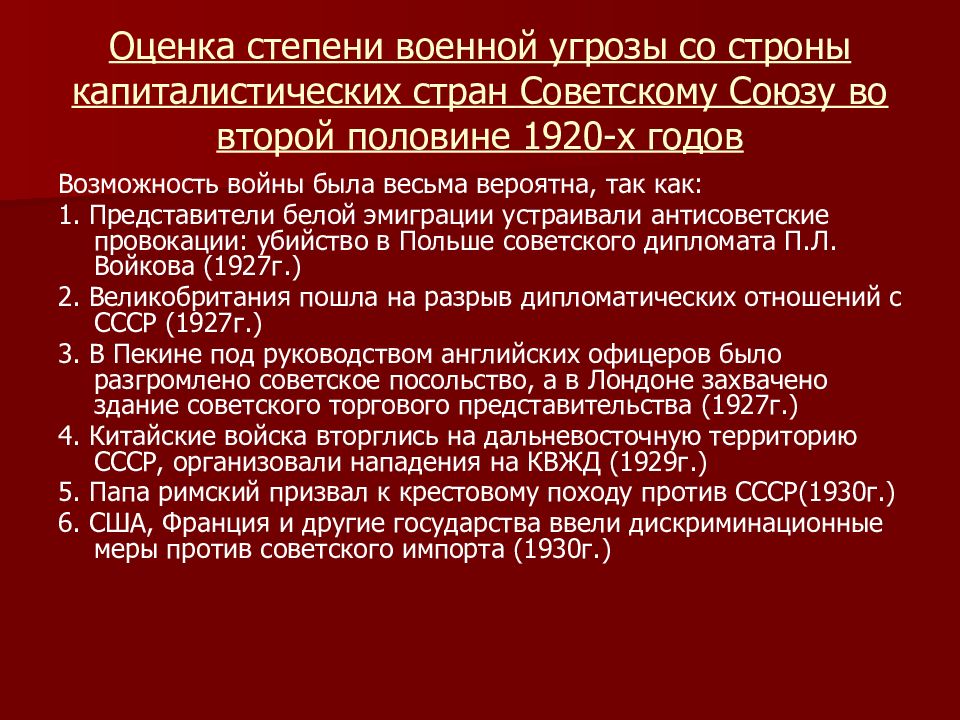 Оценка степени военной угрозы со строны капиталистических стран Советскому Союзу во второй половине 1920-х годов

Возможность войны была весьма вероятна, так как:

1. Представители белой эмиграции устраивали антисоветские провокации: убийство в Польше советского дипломата П.Л. Войкова (1927г.)

2. Великобритания пошла на разрыв дипломатических отношений с СССР (1927г.)

3. В Пекине под руководством английских офицеров было разгромлено советское посольство, а в Лондоне захвачено здание советского торгового представительства (1927г.)

4. Китайские войска вторглись на дальневосточную территорию СССР, организовали нападения на КВЖД (1929г.)

5. Папа римский призвал к крестовому походу против СССР(1930г.)

6. США, Франция и другие государства ввели дискриминационные меры против советского импорта (1930г.)